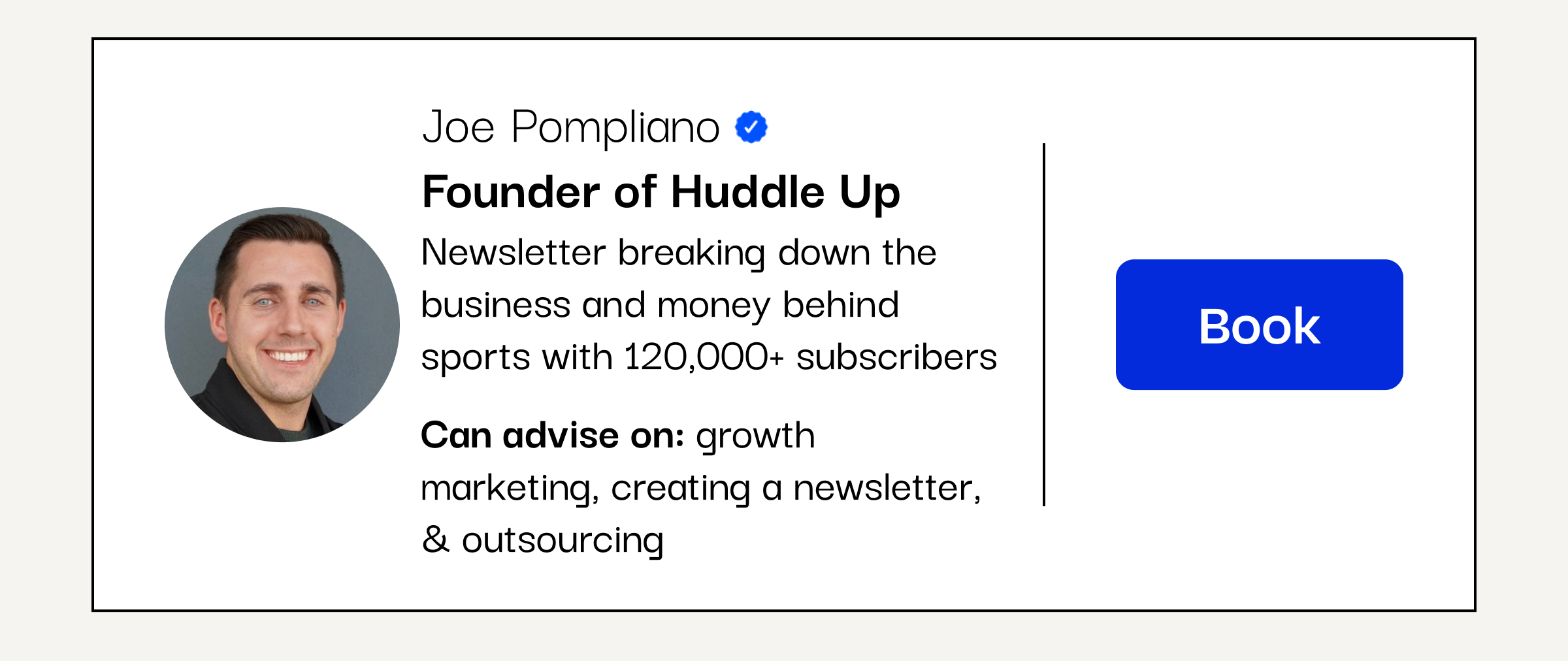 Joe Pompliano

Founder of Huddle Up

Newsletter breaking down the business and money behind sports with 120,000+ subscribers

Can advise on: growth marketing, creating a newsletter, & outsourcing

Book